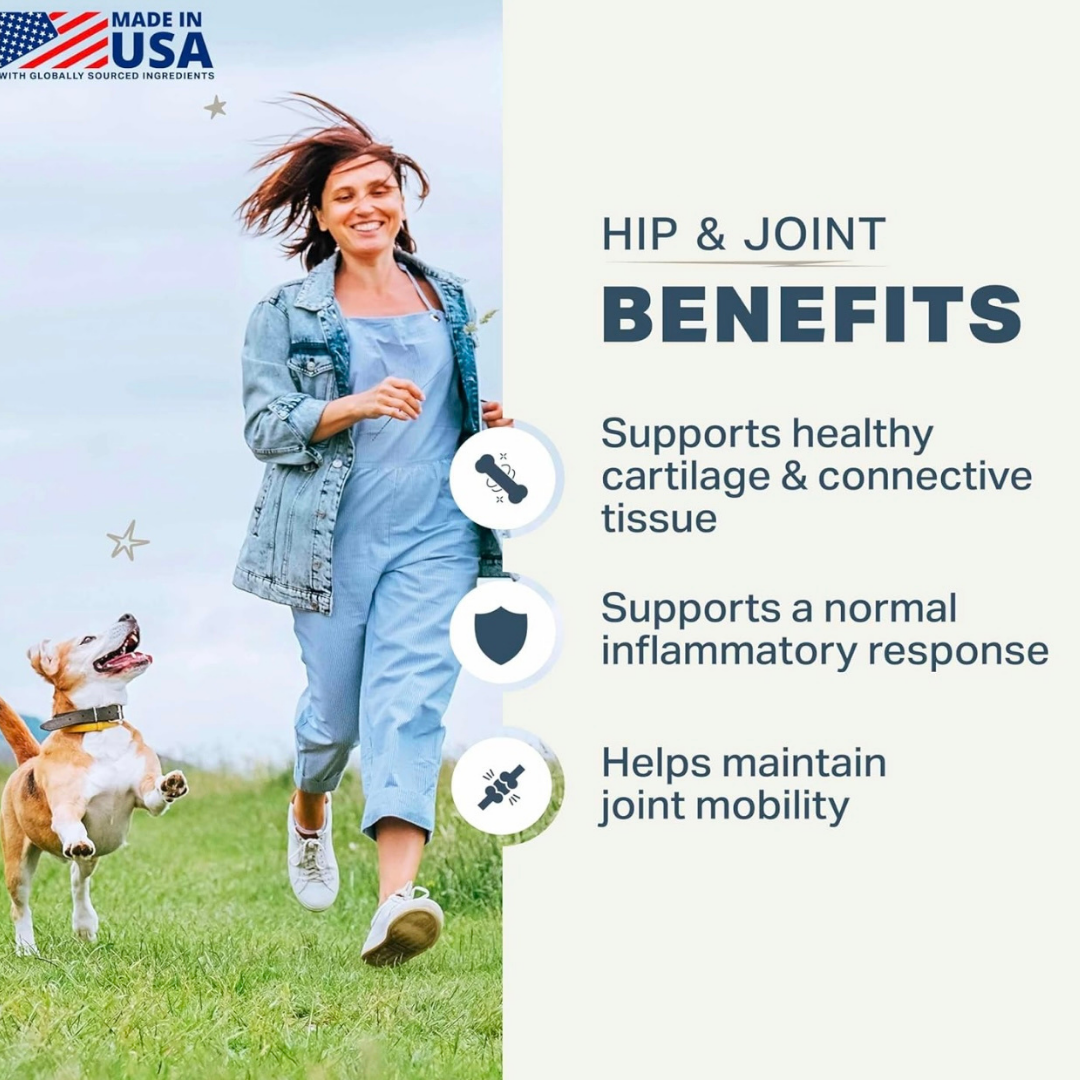 MADE IN USA
WITH GLOBALLY SOURCED INGREDIENTS

HIP & JOINT
BENEFITS

Supports healthy cartilage & connective tissue

Supports a normal inflammatory response

Helps maintain joint mobility